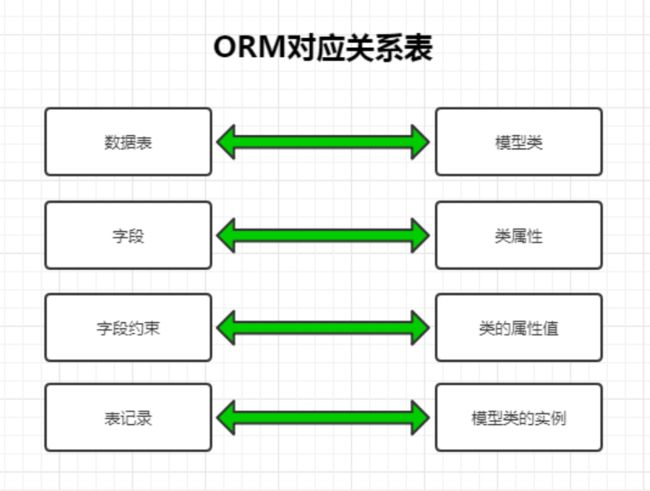 ORM对应关系表

数据表

模型类

字段

类属性

字段约束

类的属性值

表记录

模型类的实例